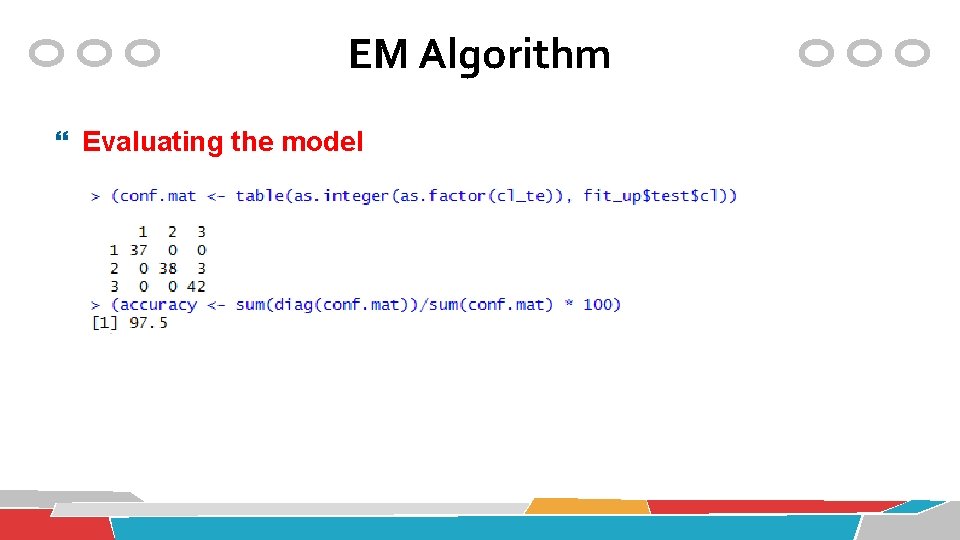 EM Algorithm

Evaluating the model

> (conf.mat <- table(as.integer(as.factor(cl_te)), fit_up$test$cl))

|   | 1 | 2 | 3 |
|---|---|---|---|
| 1 | 37 | 0 | 0 |
| 2 | 0 | 38 | 3 |
| 3 | 0 | 0 | 42 |

> (accuracy <- sum(diag(conf.mat))/sum(conf.mat) * 100)
[1] 97.5